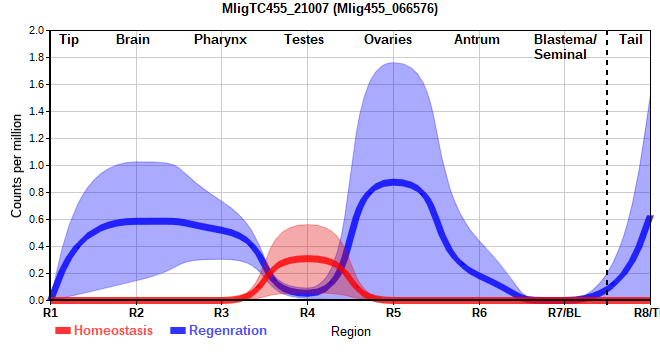 MligTC455_21007 (Mlig455_066576)

Tip Brain Pharynx Testes Ovaries Antrum Blastema/ Seminal Tail

Counts per million

2.0
1.8
1.6
1.4
1.2
1.0
0.8
0.6
0.4
0.2
0.0

R1 R2 R3 R4 R5 R6 R7/BL R8/T

Homeostasis Regenration

Region